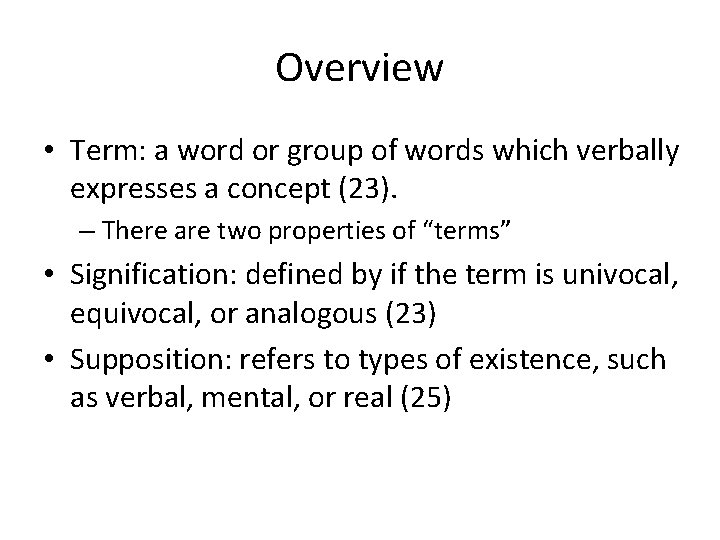 Overview

• Term: a word or group of words which verbally expresses a concept (23).
– There are two properties of “terms”

• Signification: defined by if the term is univocal, equivocal, or analogous (23)

• Supposition: refers to types of existence, such as verbal, mental, or real (25)